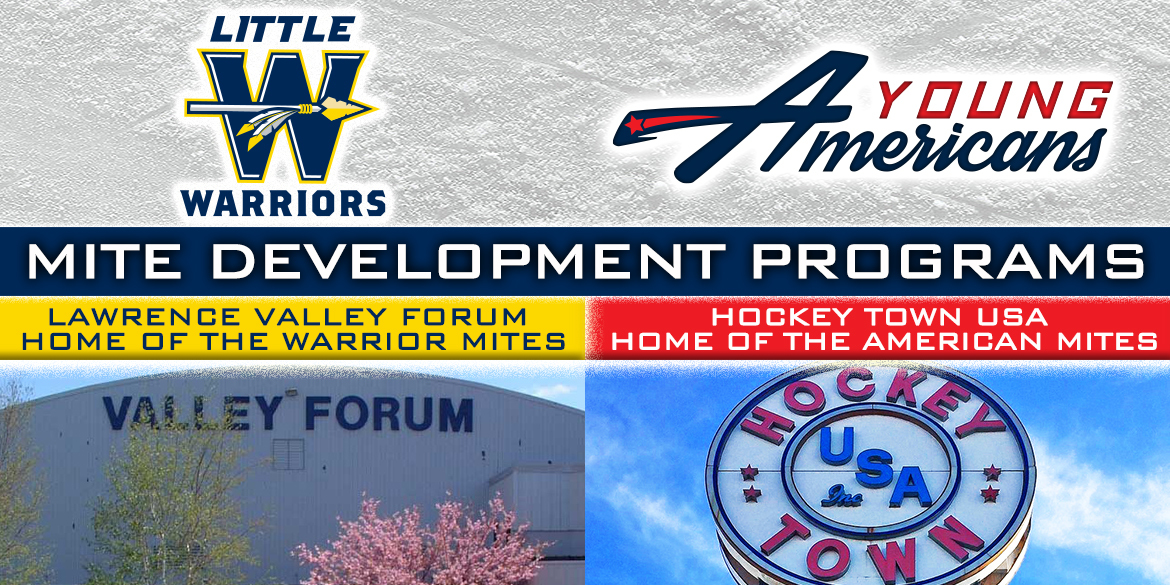 LITTLE
W
WARRIORS

YOUNG
Americans

MITE DEVELOPMENT PROGRAMS

LAWRENCE VALLEY FORUM
HOME OF THE WARRIOR MITES

HOCKEY TOWN USA
HOME OF THE AMERICAN MITES

VALLEY FORUM

HOCKEY
USA
Inc
TOWN